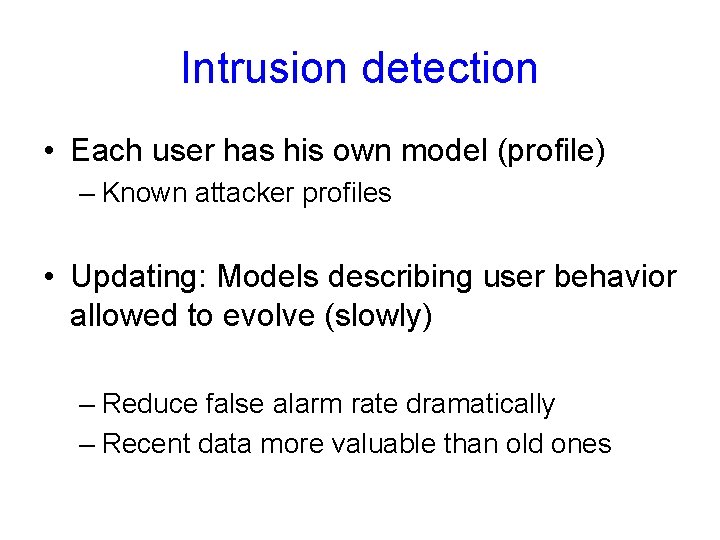 Intrusion detection

• Each user has his own model (profile)
– Known attacker profiles

• Updating: Models describing user behavior allowed to evolve (slowly)

– Reduce false alarm rate dramatically
– Recent data more valuable than old ones